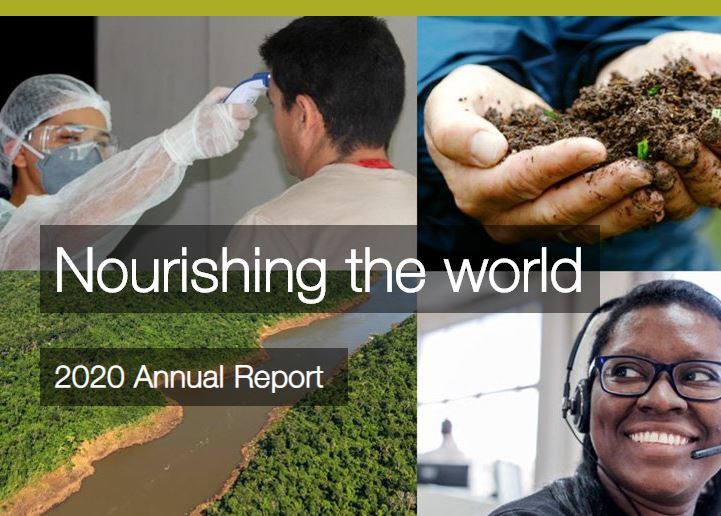 Nourishing the world

2020 Annual Report